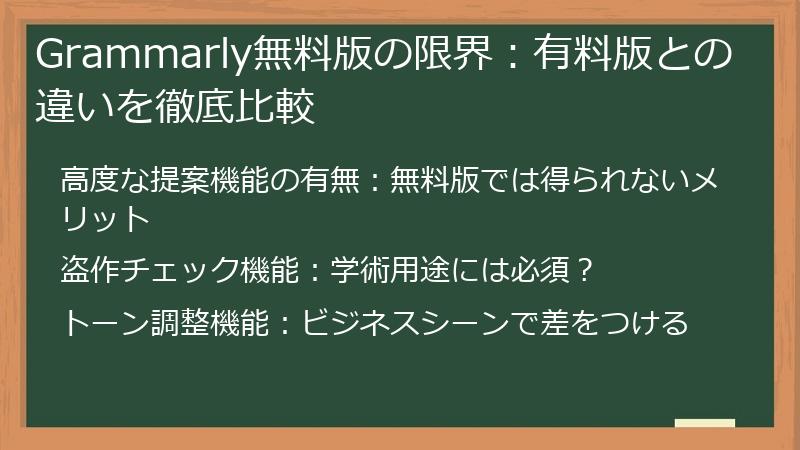 Grammarly無料版の限界：有料版との違いを徹底比較

高度な提案機能の有無：無料版では得られないメリット

盗作チェック機能：学術用途には必須？

トーン調整機能：ビジネスシーンで差をつける